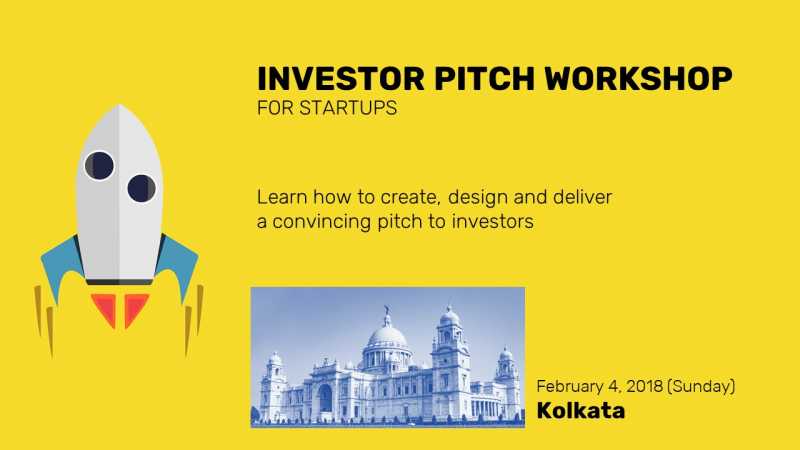 INVESTOR PITCH WORKSHOP
FOR STARTUPS

Learn how to create, design and deliver a convincing pitch to investors

February 4, 2018 (Sunday)
Kolkata